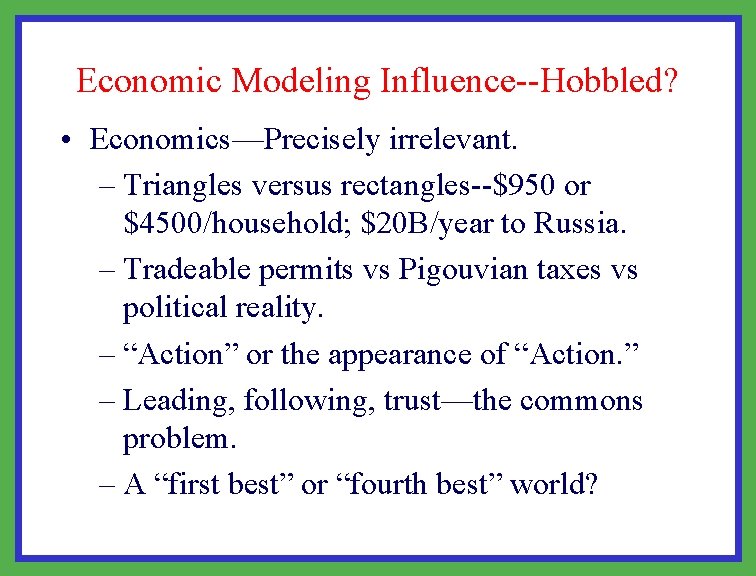 Economic Modeling Influence--Hobbled?

• Economics—Precisely irrelevant.

– Triangles versus rectangles--\$950 or \$4500/household; \$20B/year to Russia.

– Tradeable permits vs Pigouvian taxes vs political reality.

– “Action” or the appearance of “Action.”

– Leading, following, trust—the commons problem.

– A “first best” or “fourth best” world?